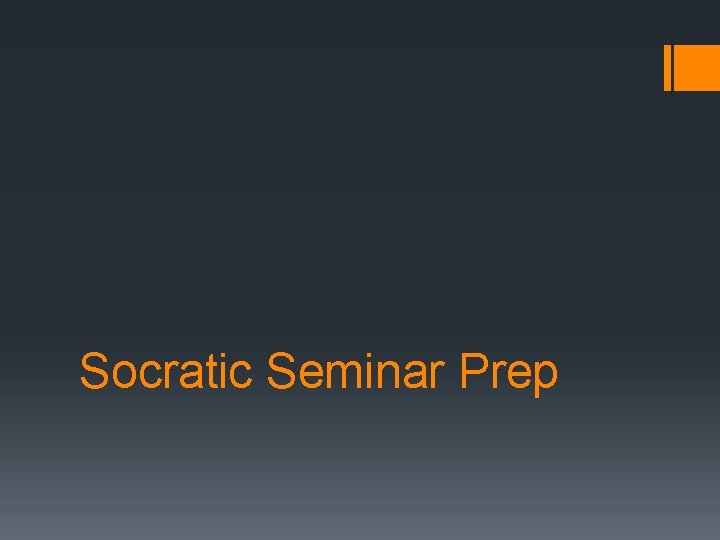 Socratic Seminar Prep